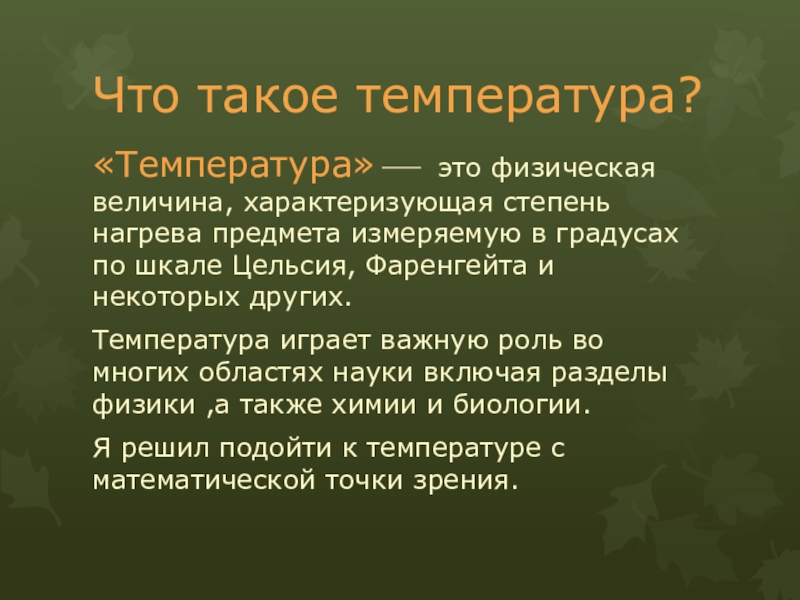 Что такое температура?

«Температура» — это физическая величина, характеризующая степень нагрева предмета измеряемую в градусах по шкале Цельсия, Фаренгейта и некоторых других.

Температура играет важную роль во многих областях науки включая разделы физики ,а также химии и биологии.

Я решил подойти к температуре с математической точки зрения.